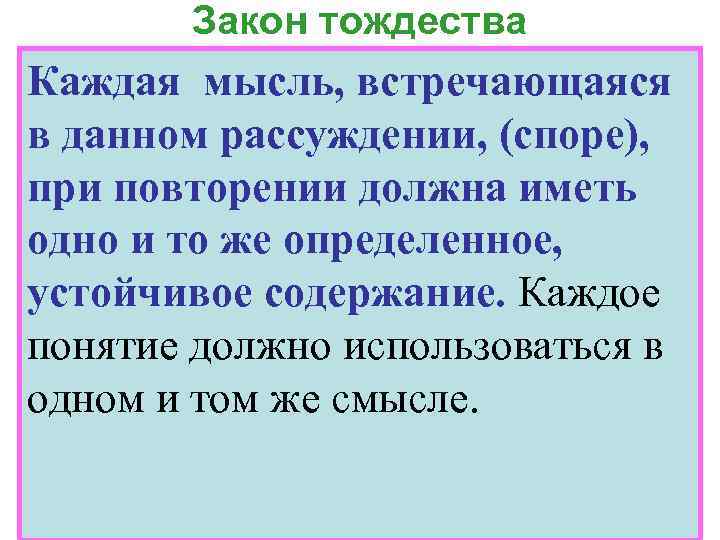 Закон тождества

Каждая мысль, встречающаяся в данном рассуждении, (споре), при повторении должна иметь одно и то же определенное, устойчивое содержание. Каждое понятие должно использоваться в одном и том же смысле.